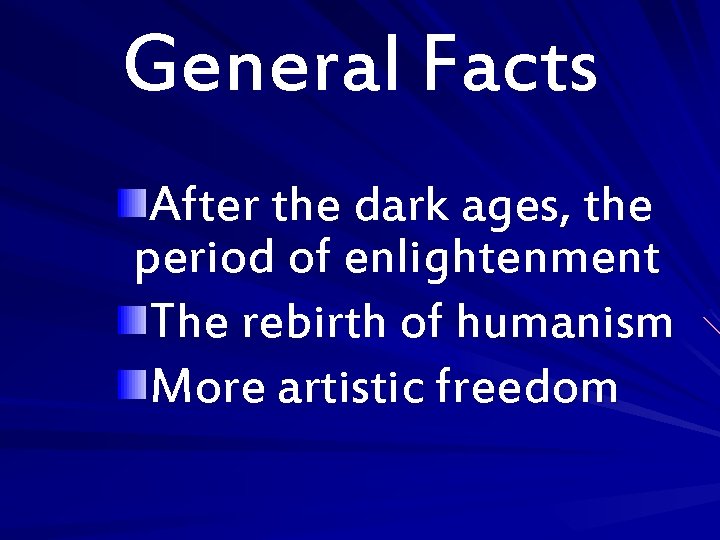 General Facts

After the dark ages, the period of enlightenment

The rebirth of humanism

More artistic freedom